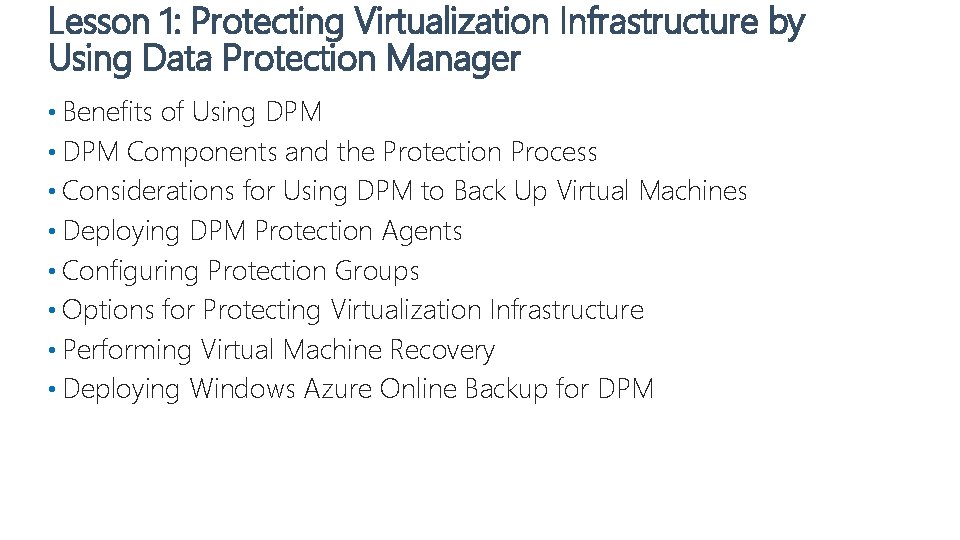 Lesson 1: Protecting Virtualization Infrastructure by Using Data Protection Manager

• Benefits of Using DPM
• DPM Components and the Protection Process
• Considerations for Using DPM to Back Up Virtual Machines
• Deploying DPM Protection Agents
• Configuring Protection Groups
• Options for Protecting Virtualization Infrastructure
• Performing Virtual Machine Recovery
• Deploying Windows Azure Online Backup for DPM